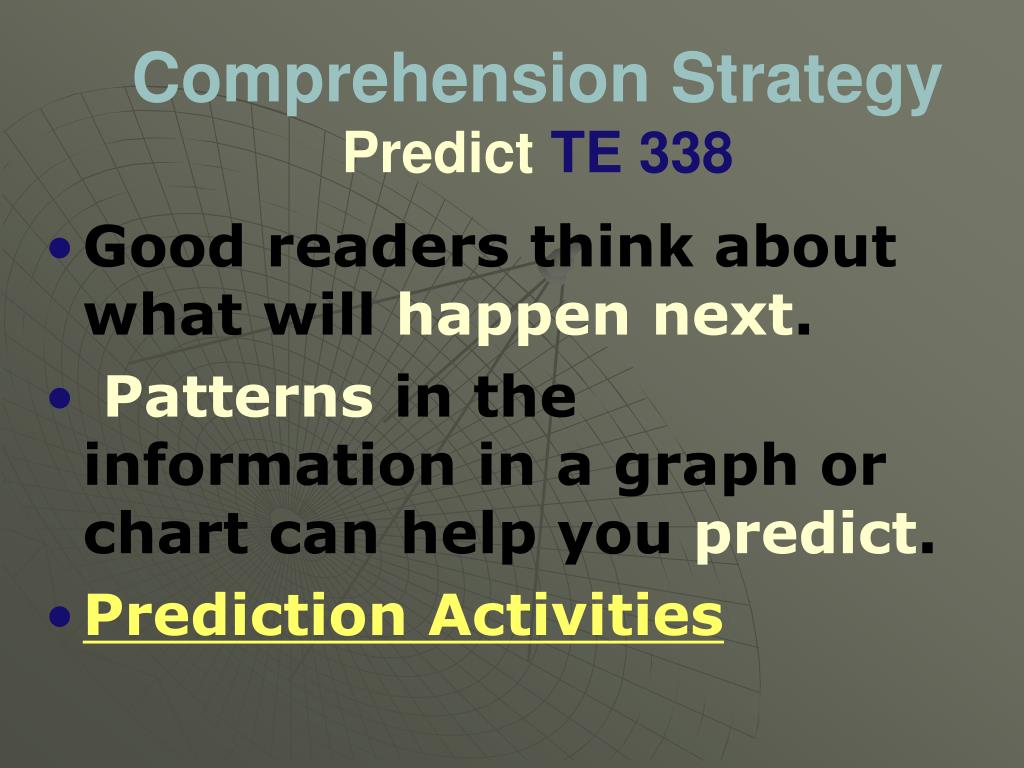 Comprehension Strategy
Predict TE 338

• Good readers think about what will happen next.
• Patterns in the information in a graph or chart can help you predict.
• Prediction Activities